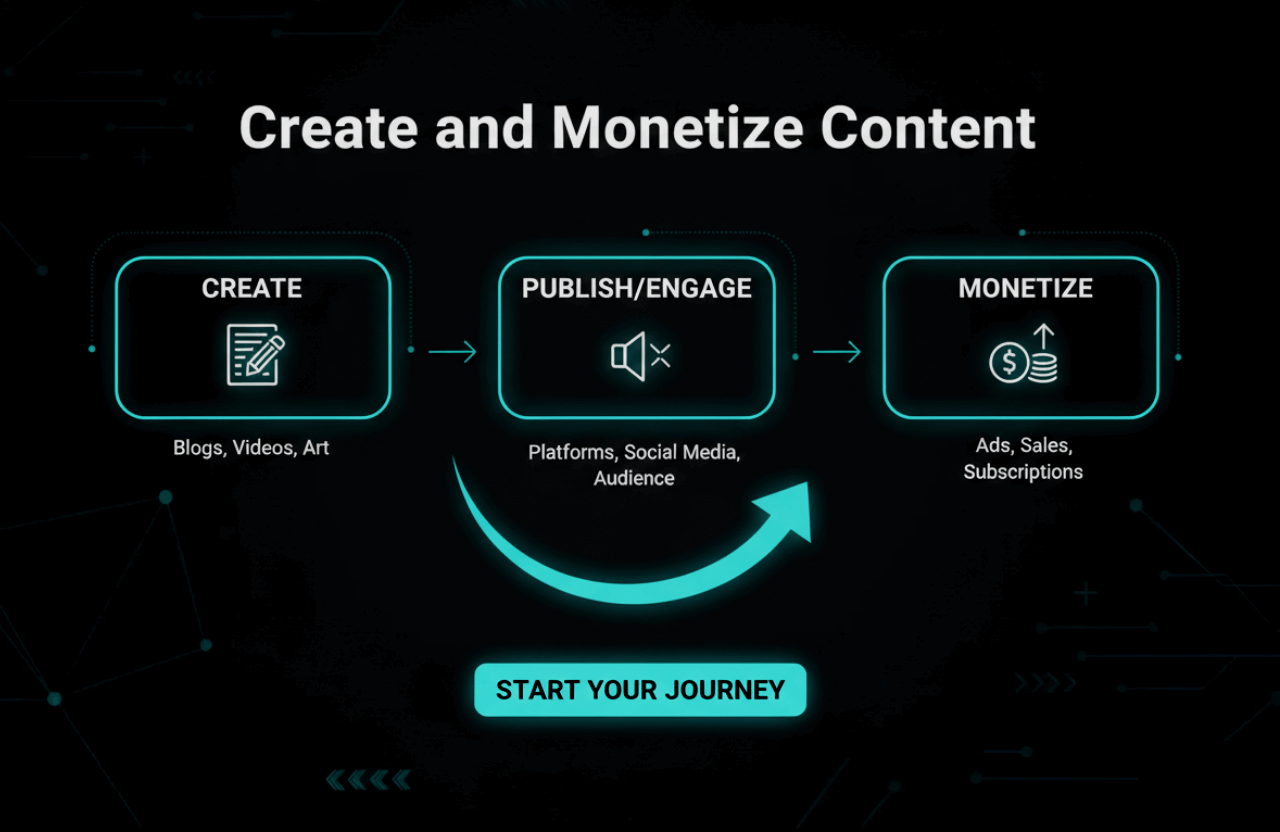 Create and Monetize Content

CREATE

Blogs, Videos, Art

PUBLISH/ENGAGE

Platforms, Social Media, Audience

MONETIZE

Ads, Sales, Subscriptions

START YOUR JOURNEY